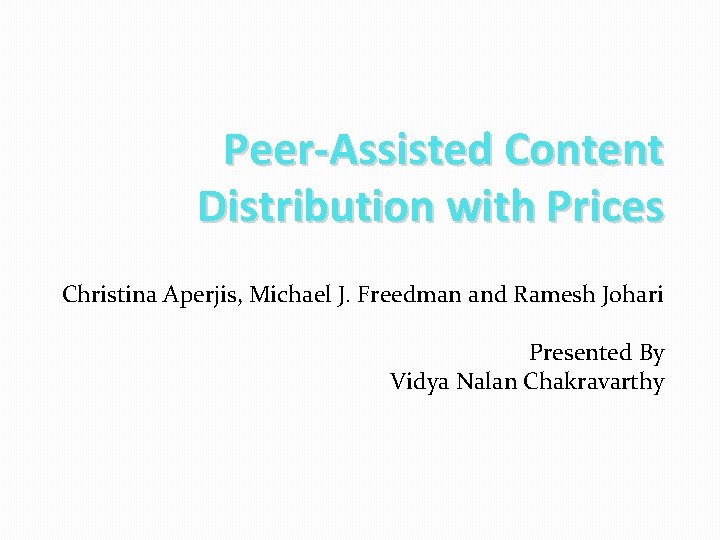 Peer-Assisted Content Distribution with Prices

Christina Aperjis, Michael J. Freedman and Ramesh Johari

Presented By
Vidya Nalan Chakravarthy